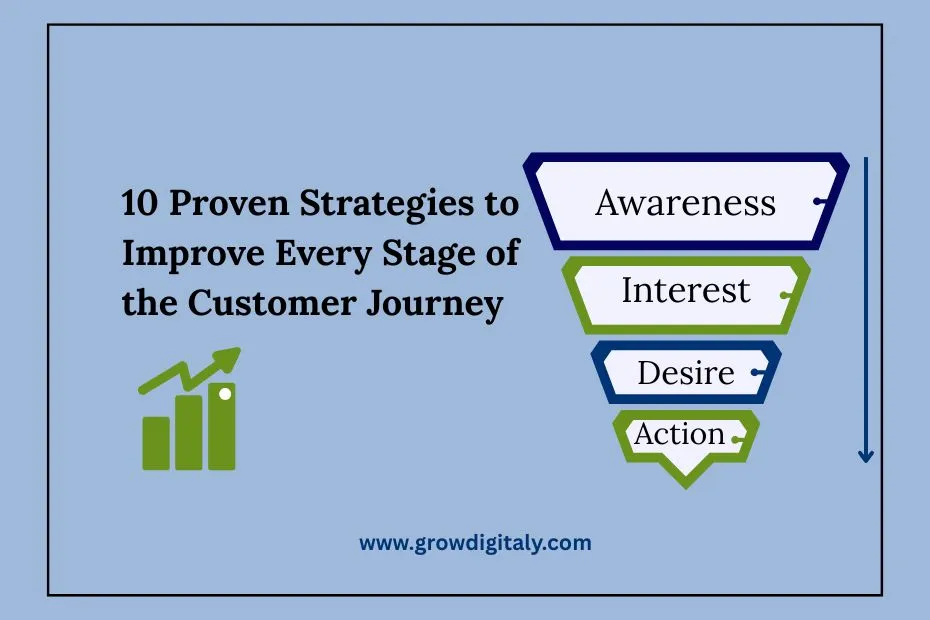 10 Proven Strategies to Improve Every Stage of the Customer Journey

Awareness

Interest

Desire

Action

www.growdigitaly.com